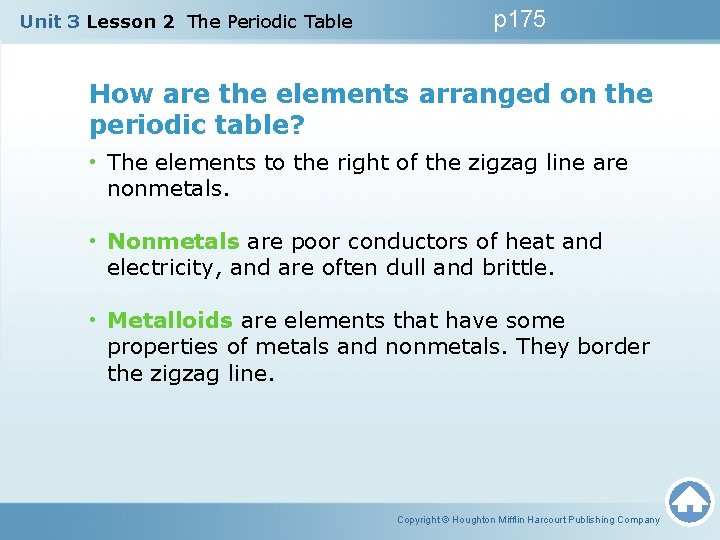 Unit 3 Lesson 2 The Periodic Table p175

How are the elements arranged on the periodic table?

• The elements to the right of the zigzag line are nonmetals.

• Nonmetals are poor conductors of heat and electricity, and are often dull and brittle.

• Metalloids are elements that have some properties of metals and nonmetals. They border the zigzag line.

Copyright © Houghton Mifflin Harcourt Publishing Company